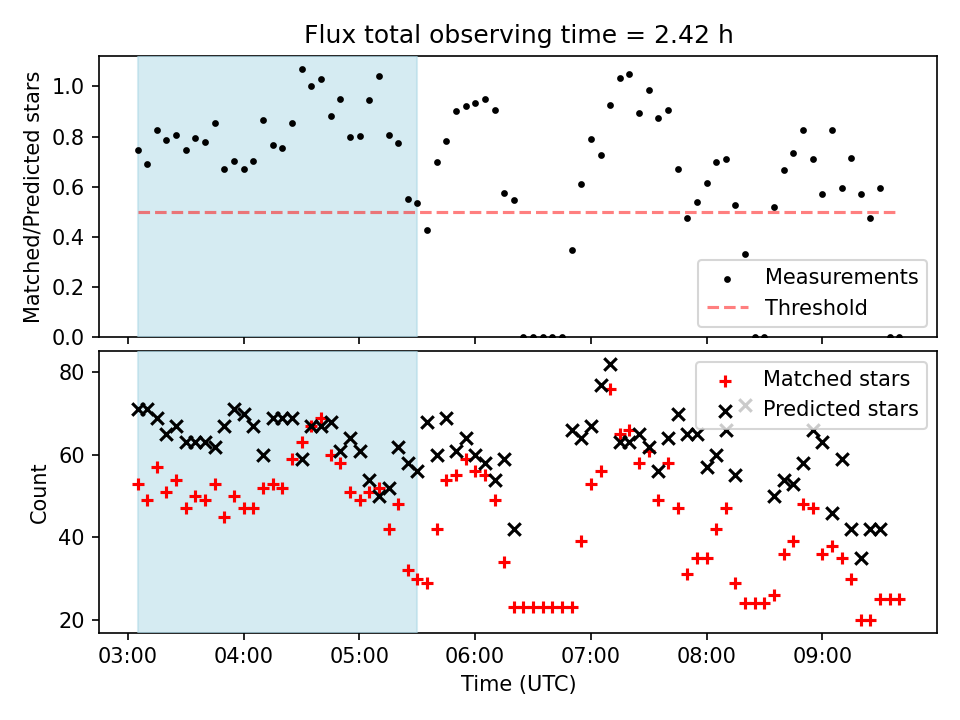 Flux total observing time = 2.42 h

Matched/Predicted stars

1.0
0.8
0.6
0.4
0.2
0.0

Measurements
Threshold

Count

80
60
40
20

Matched stars
Predicted stars

03:00
04:00
05:00
06:00
07:00
08:00
09:00

Time (UTC)